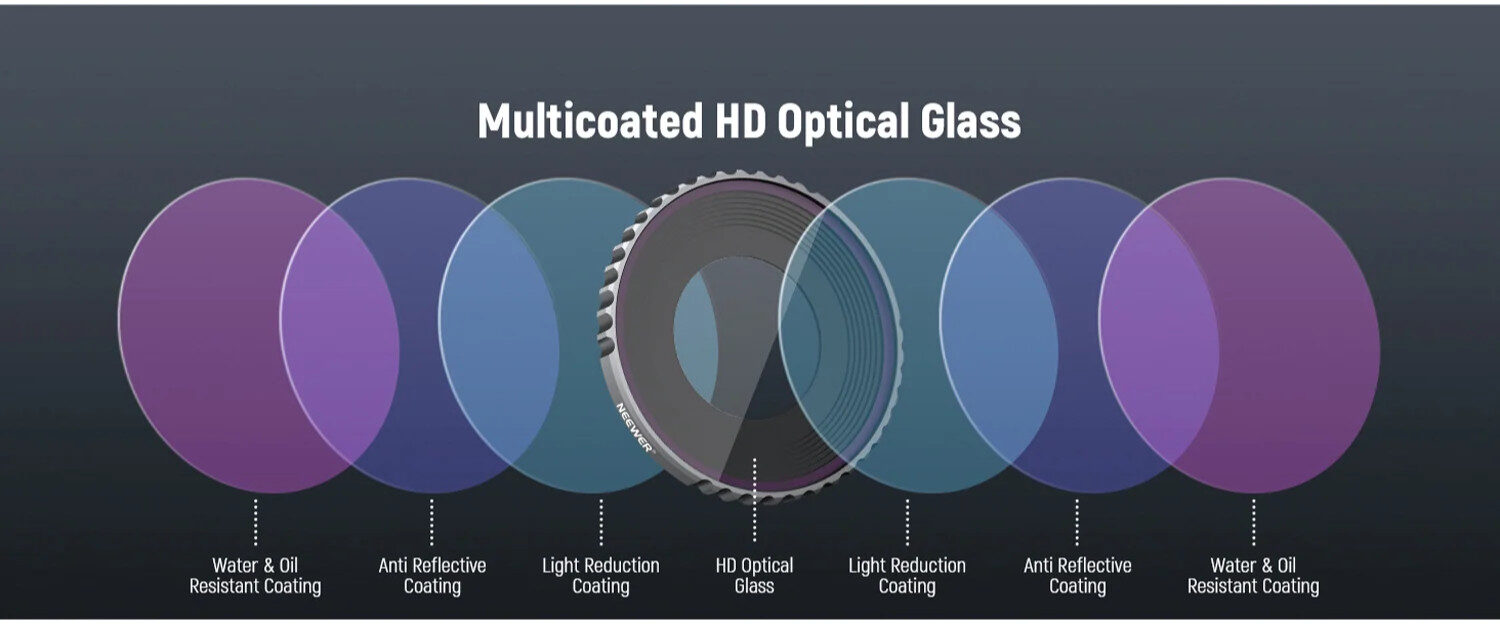 Multicoated HD Optical Glass

NEEWER

Water & Oil Resistant Coating

Anti Reflective Coating

Light Reduction Coating

HD Optical Glass

Light Reduction Coating

Anti Reflective Coating

Water & Oil Resistant Coating